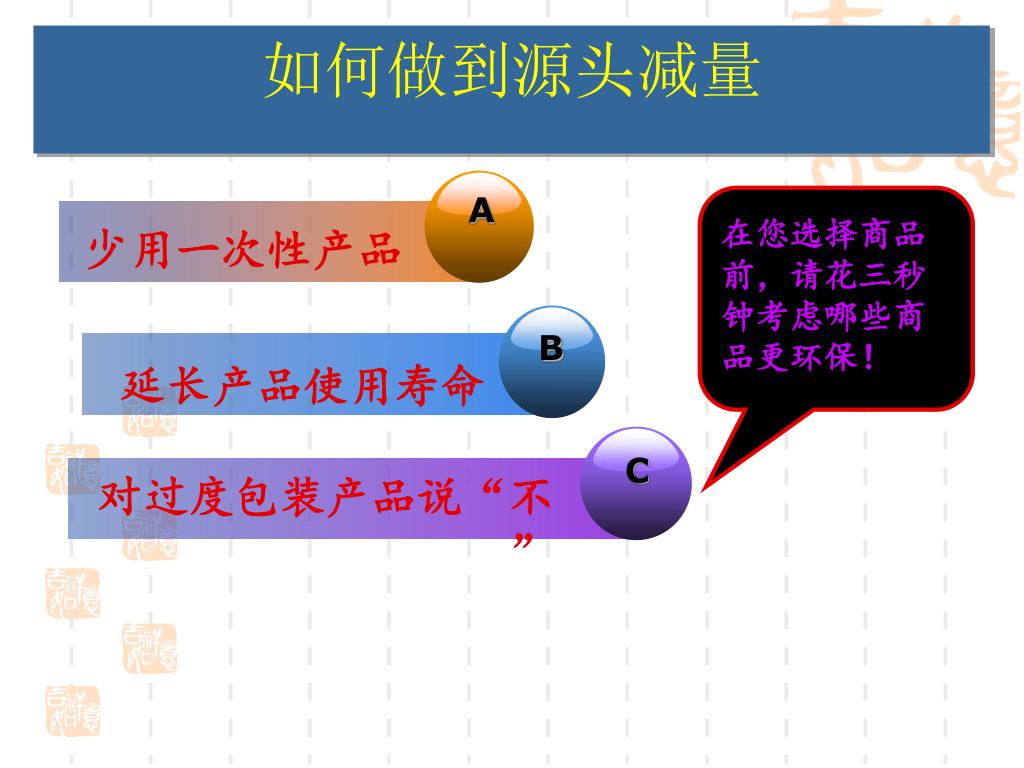 如何做到源头减量

少用一次性产品

A

延长产品使用寿命

B

对过度包装产品说“不”

C

在您选择商品前，请花三秒钟考虑哪些商品更环保！